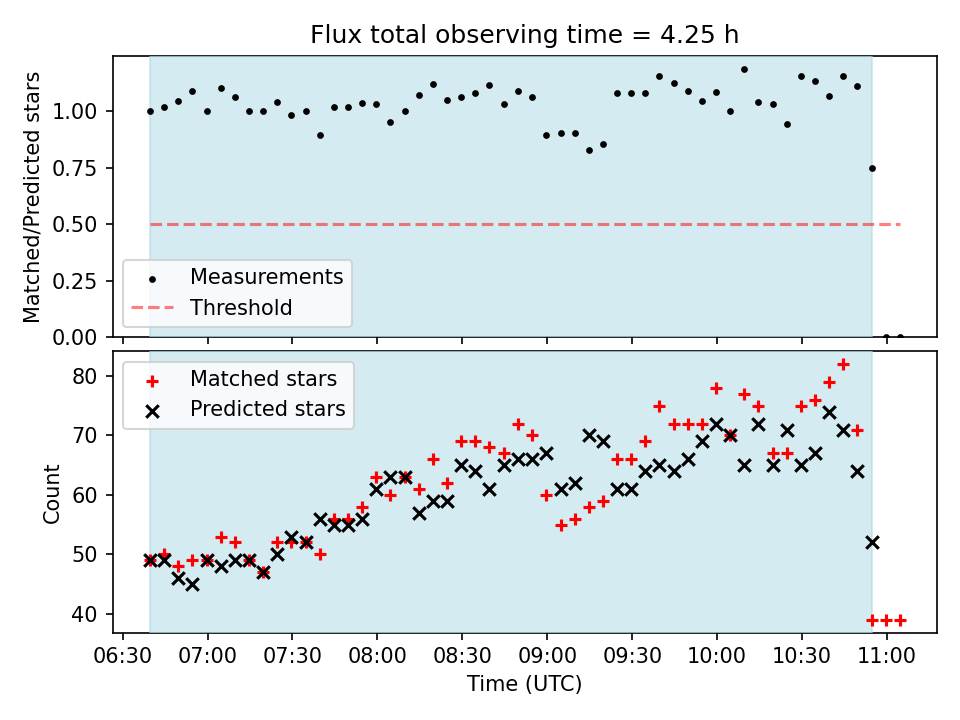 Flux total observing time = 4.25 h

Matched/Predicted stars

1.00
0.75
0.50
0.25
0.00

Measurements
Threshold

Matched stars
Predicted stars

Count

80
70
60
50
40

06:30 07:00 07:30 08:00 08:30 09:00 09:30 10:00 10:30 11:00

Time (UTC)